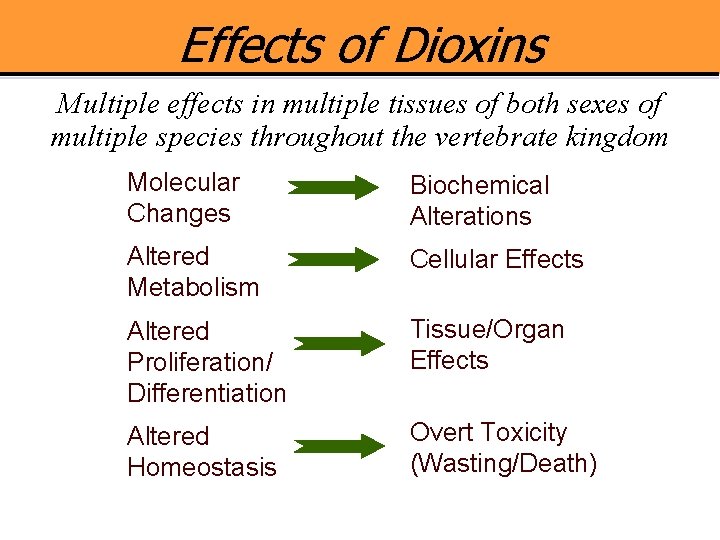 Effects of Dioxins

Multiple effects in multiple tissues of both sexes of multiple species throughout the vertebrate kingdom

Molecular Changes

Biochemical Alterations

Altered Metabolism

Cellular Effects

Altered Proliferation/ Differentiation

Tissue/Organ Effects

Altered Homeostasis

Overt Toxicity (Wasting/Death)